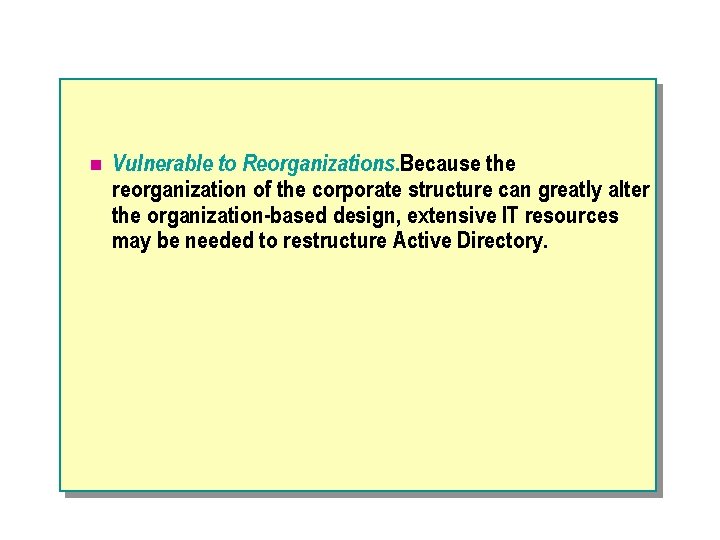 Vulnerable to Reorganizations.Because the reorganization of the corporate structure can greatly alter the organization-based design, extensive IT resources may be needed to restructure Active Directory.